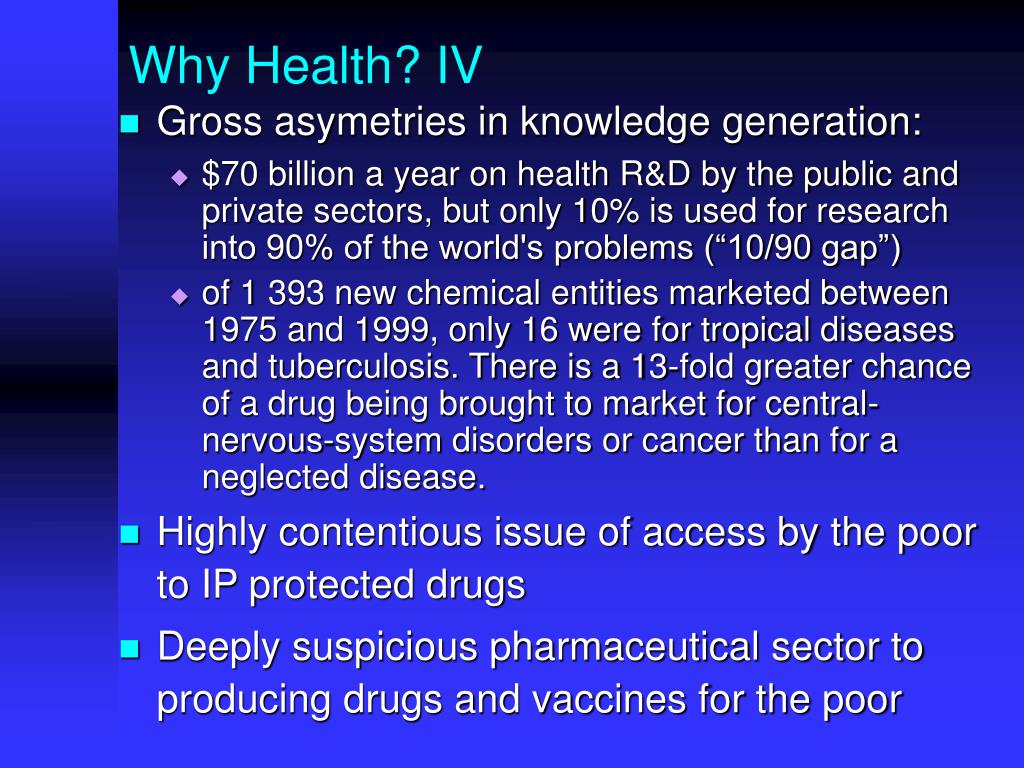 Why Health? IV

Gross asymetries in knowledge generation:

$70 billion a year on health R&D by the public and private sectors, but only 10% is used for research into 90% of the world's problems (“10/90 gap”)

of 1 393 new chemical entities marketed between 1975 and 1999, only 16 were for tropical diseases and tuberculosis. There is a 13-fold greater chance of a drug being brought to market for central-nervous-system disorders or cancer than for a neglected disease.

Highly contentious issue of access by the poor to IP protected drugs

Deeply suspicious pharmaceutical sector to producing drugs and vaccines for the poor